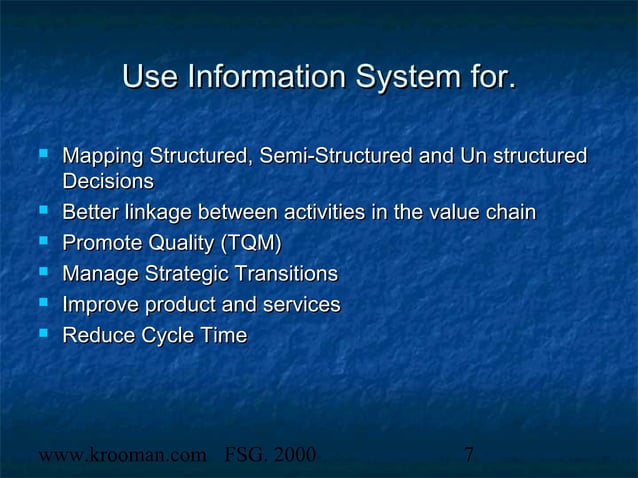 Use Information System for.

- Mapping Structured, Semi-Structured and Un structured Decisions
- Better linkage between activities in the value chain
- Promote Quality (TQM)
- Manage Strategic Transitions
- Improve product and services
- Reduce Cycle Time

www.krooman.com FSG. 2000 7